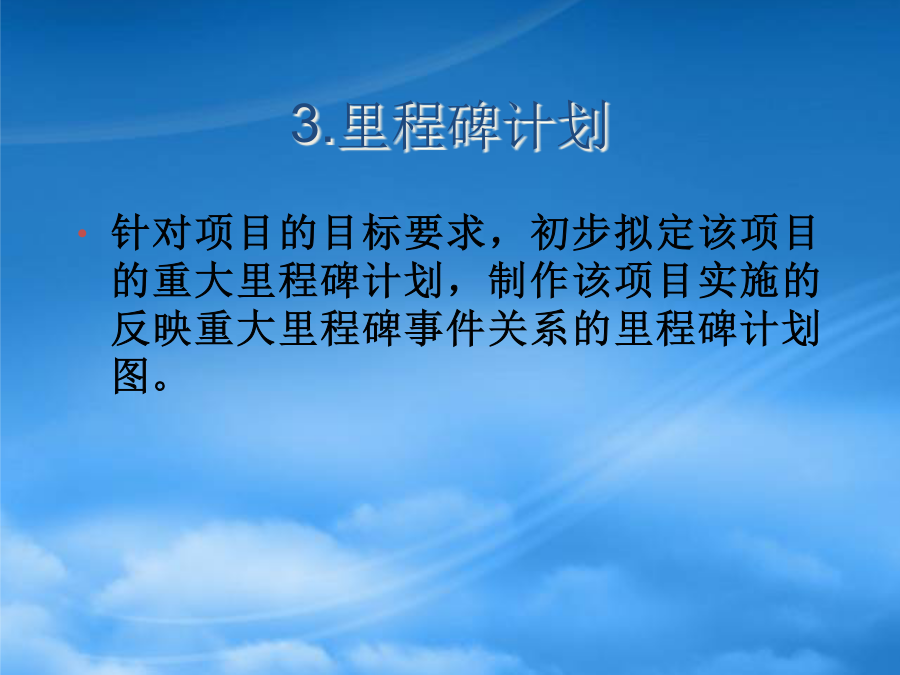 3.里程碑计划

• 针对项目的目标要求，初步拟定该项目的重大里程碑计划，制作该项目实施的反映重大里程碑事件关系的里程碑计划图。